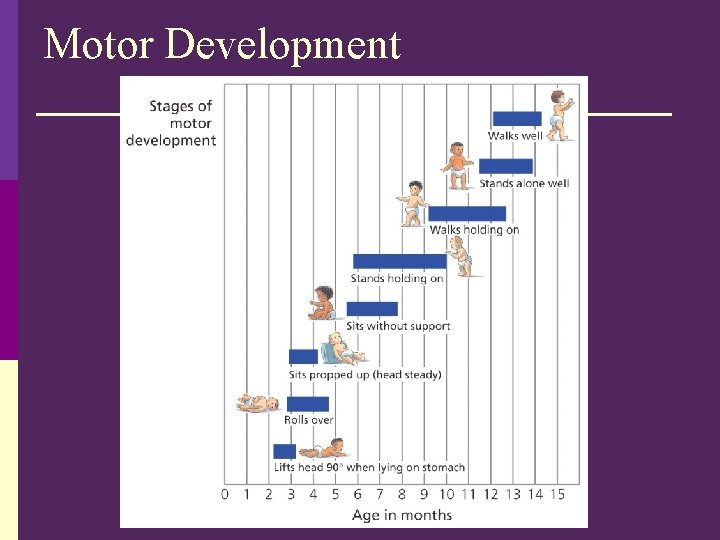 Motor Development

Stages of motor development

Walks well

Stands alone well

Walks holding on

Stands holding on

Sits without support

Sits propped up (head steady)

Rolls over

Lifts head 90° when lying on stomach

0 1 2 3 4 5 6 7 8 9 10 11 12 13 14 15

Age in months